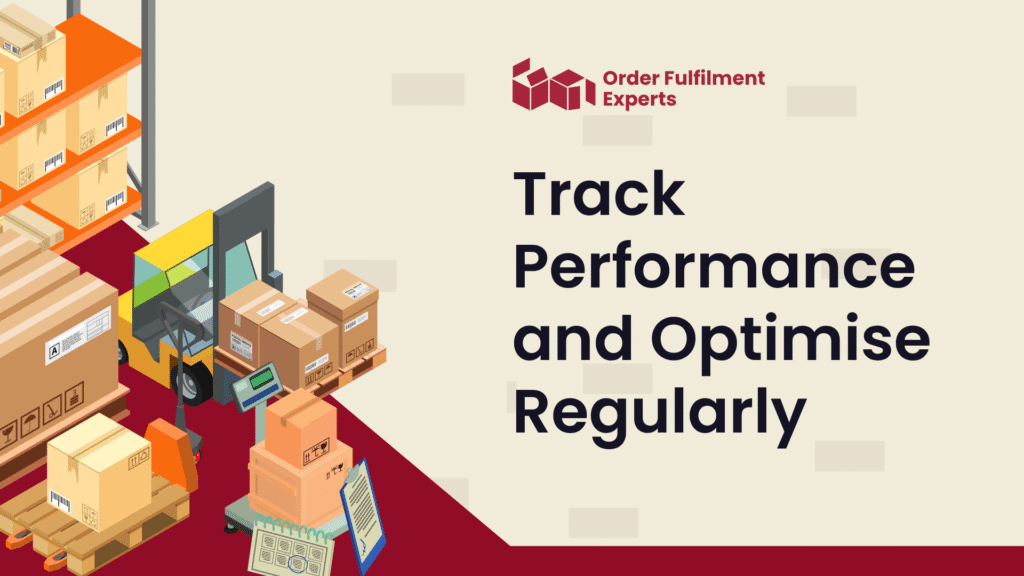 Order Fulfilment Experts

Track Performance and Optimise Regularly